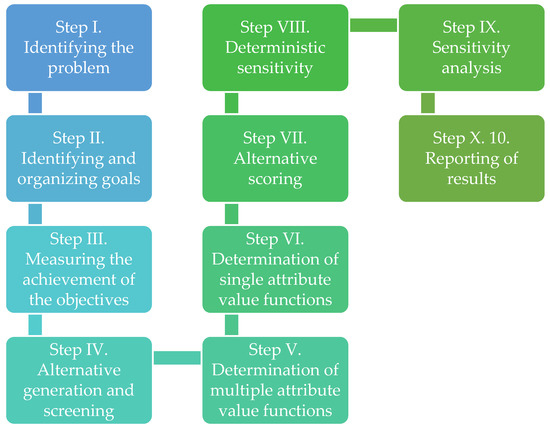 Step I. Identifying the problem

Step II. Identifying and organizing goals

Step III. Measuring the achievement of the objectives

Step IV. Alternative generation and screening

Step V. Determination of multiple attribute value functions

Step VI. Determination of single attribute value functions

Step VII. Alternative scoring

Step VIII. Deterministic sensitivity

Step IX. Sensitivity analysis

Step X. 10. Reporting of results